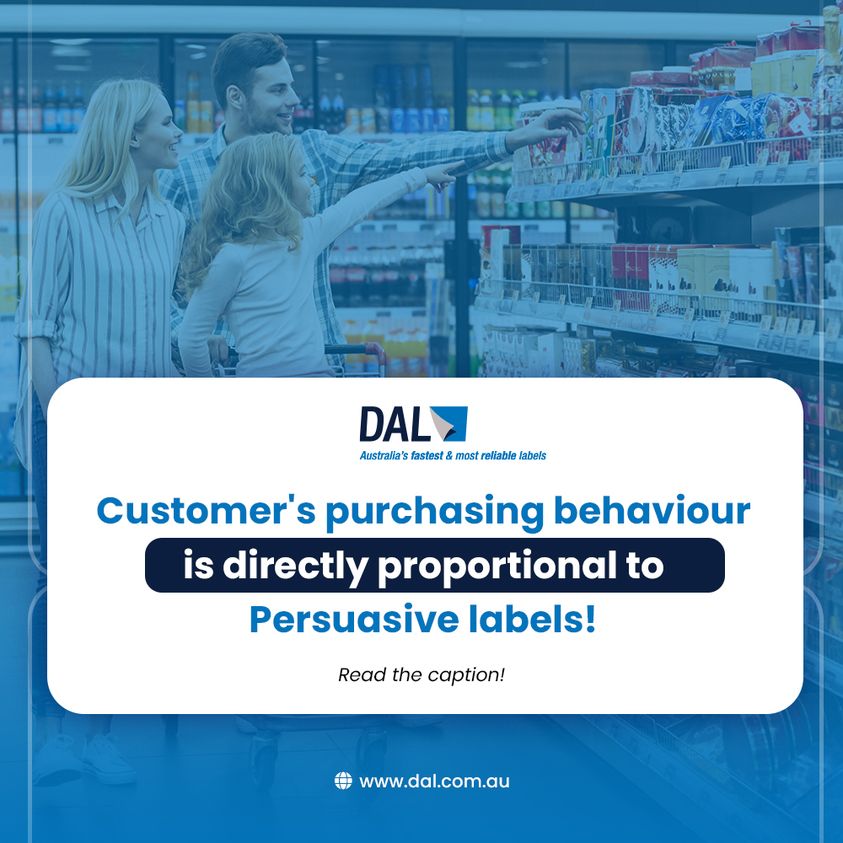 DAL
Australia's fastest & most reliable labels

Customer's purchasing behaviour is directly proportional to Persuasive labels!

Read the caption!

www.dal.com.au